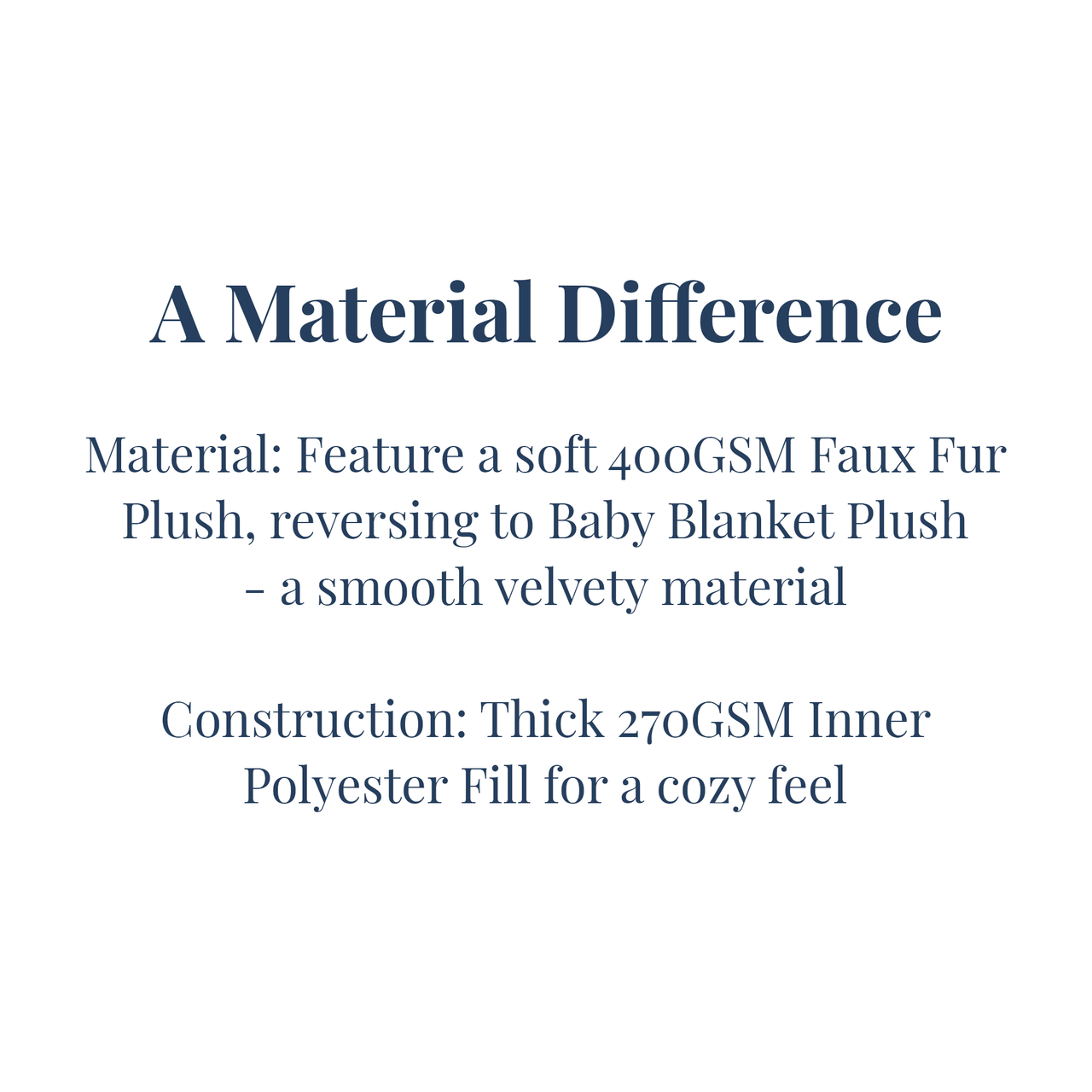 A Material Difference

Material: Feature a soft 400GSM Faux Fur Plush, reversing to Baby Blanket Plush - a smooth velvety material

Construction: Thick 270GSM Inner Polyester Fill for a cozy feel